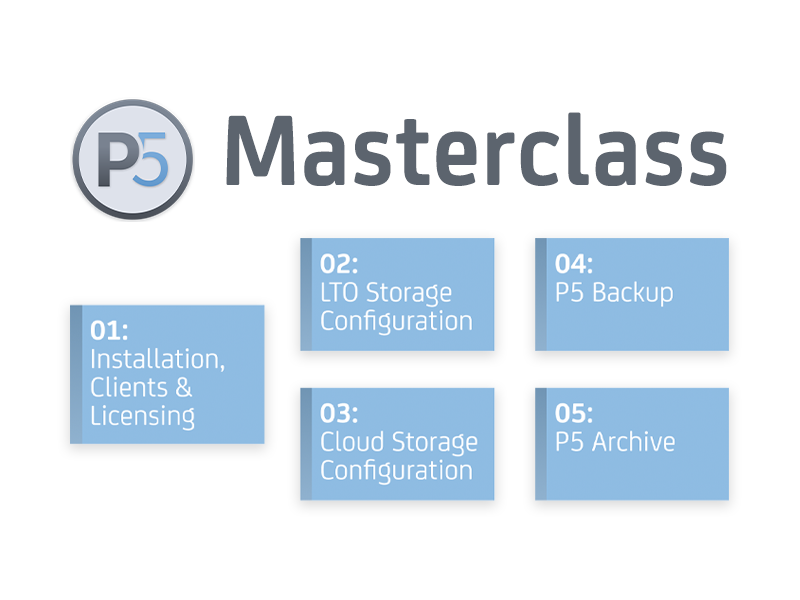 P5 Masterclass

01:
Installation, Clients & Licensing

02:
LTO Storage Configuration

03:
Cloud Storage Configuration

04:
P5 Backup

05:
P5 Archive